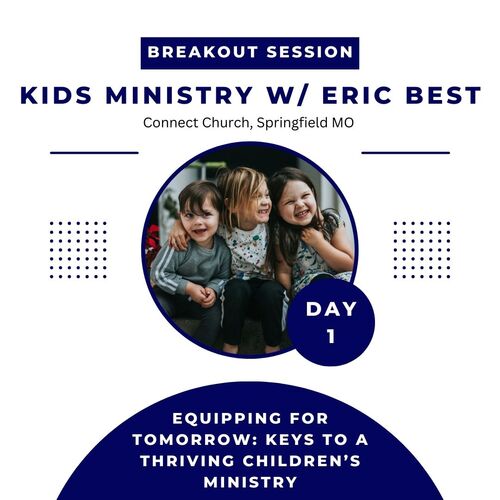 BREAKOUT SESSION

KIDS MINISTRY W/ ERIC BEST

Connect Church, Springfield MO

DAY 1

EQUIPPING FOR TOMORROW: KEYS TO A THRIVING CHILDREN'S MINISTRY